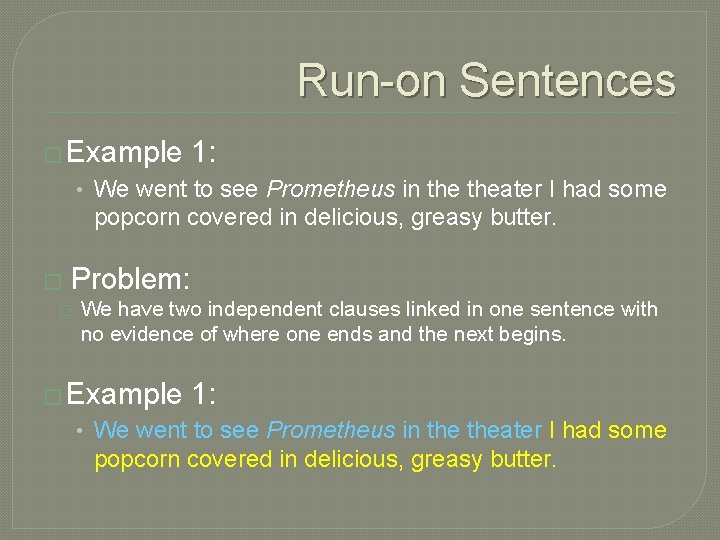 Run-on Sentences

Example 1:

• We went to see Prometheus in the theater I had some popcorn covered in delicious, greasy butter.

Problem:

We have two independent clauses linked in one sentence with no evidence of where one ends and the next begins.

Example 1:

• We went to see Prometheus in the theater I had some popcorn covered in delicious, greasy butter.